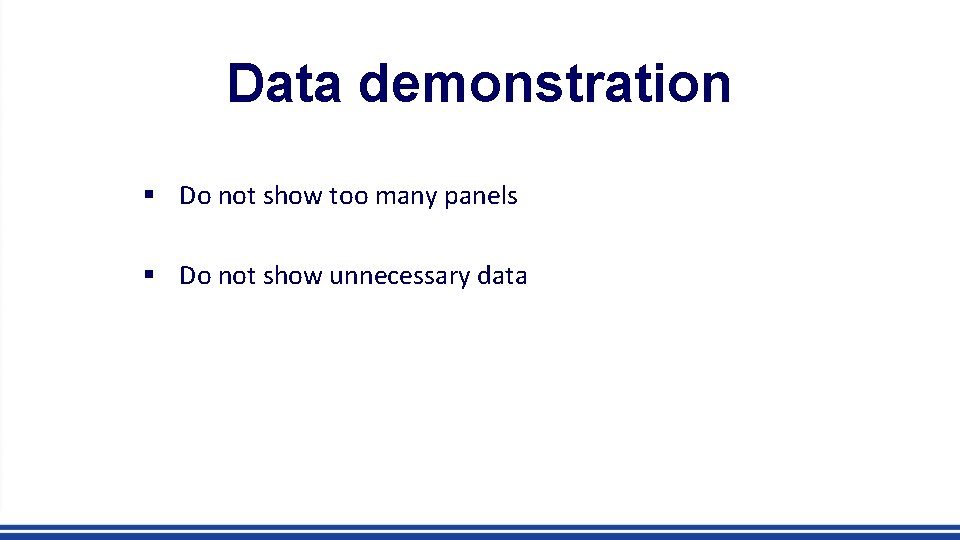 Data demonstration

▪ Do not show too many panels

▪ Do not show unnecessary data